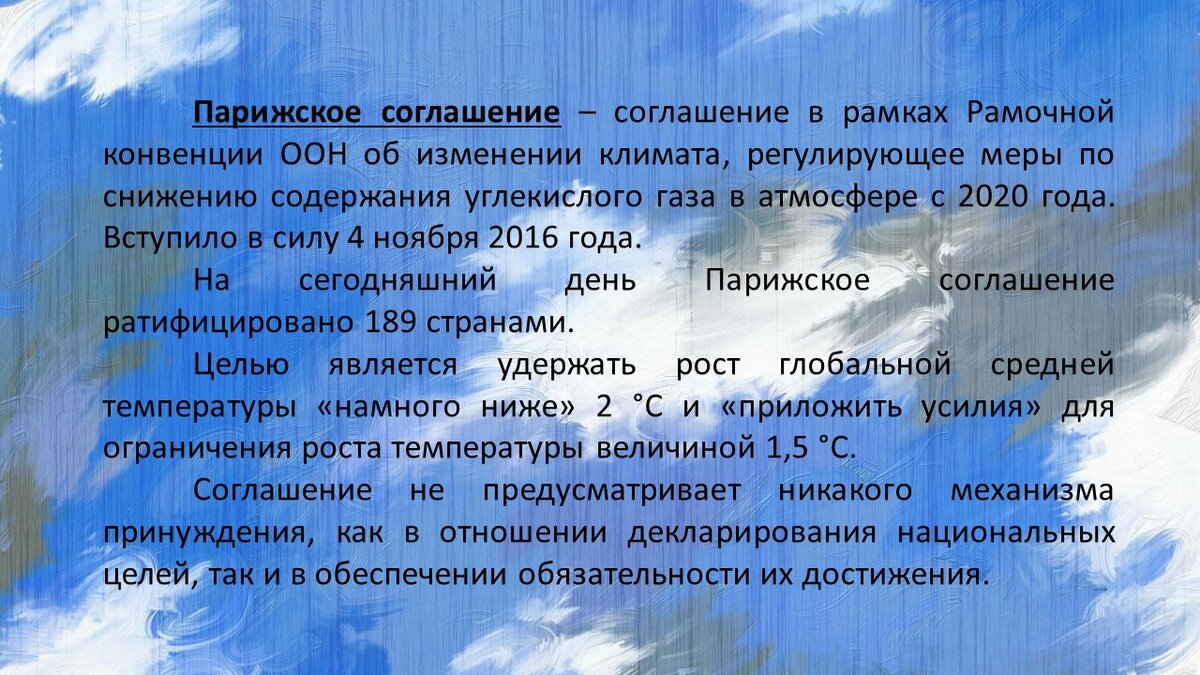 Парижское соглашение – соглашение в рамках Рамочной конвенции ООН об изменении климата, регулирующее меры по снижению содержания углекислого газа в атмосфере с 2020 года. Вступило в силу 4 ноября 2016 года.

На сегодняшний день Парижское соглашение ратифицировано 189 странами.

Целью является удержать рост глобальной средней температуры «намного ниже» 2 °C и «приложить усилия» для ограничения роста температуры величиной 1,5 °C.

Соглашение не предусматривает никакого механизма принуждения, как в отношении декларирования национальных целей, так и в обеспечении обязательности их достижения.